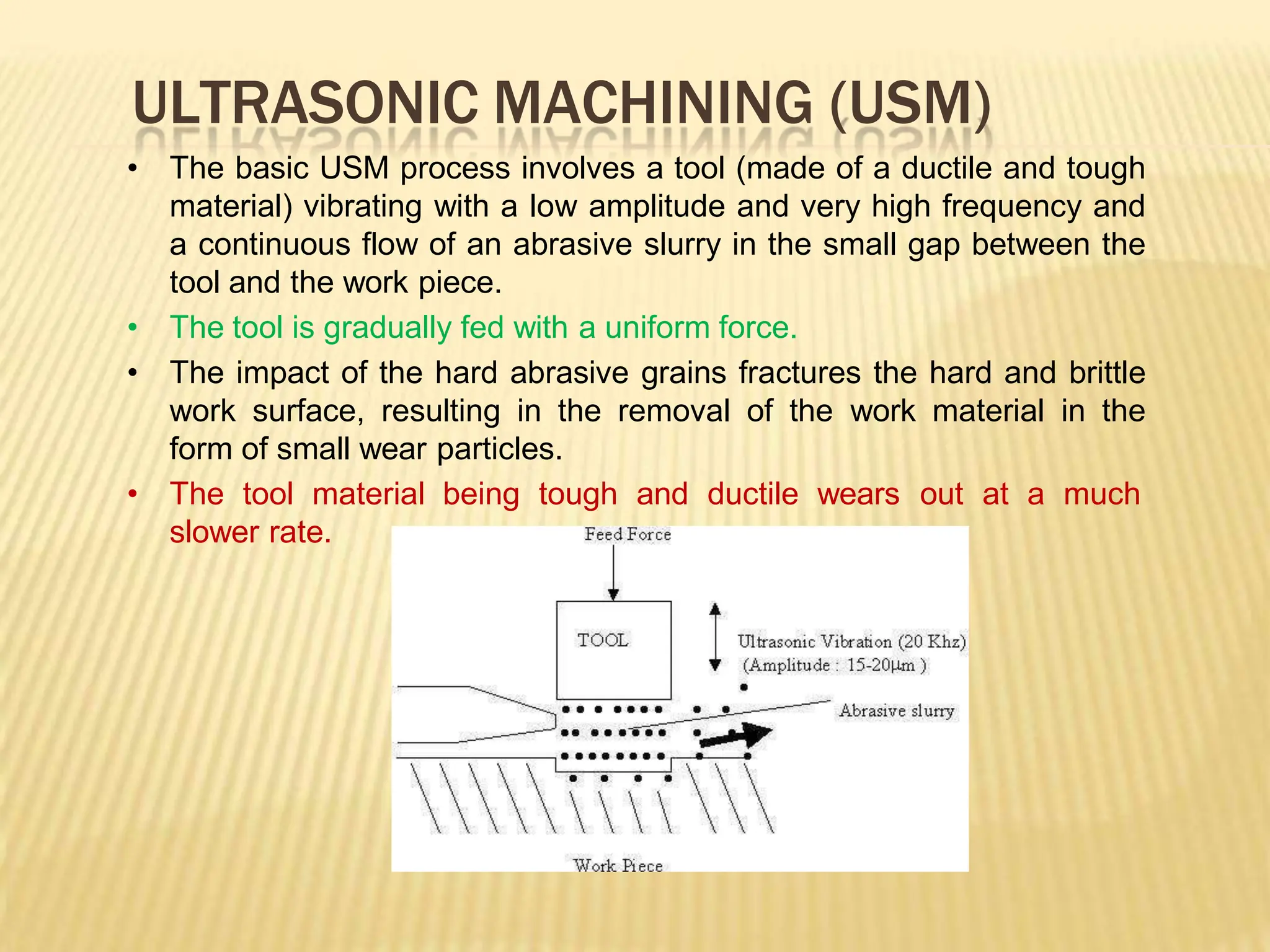 ULTRASONIC MACHINING (USM)

• The basic USM process involves a tool (made of a ductile and tough material) vibrating with a low amplitude and very high frequency and a continuous flow of an abrasive slurry in the small gap between the tool and the work piece.

• The tool is gradually fed with a uniform force.

• The impact of the hard abrasive grains fractures the hard and brittle work surface, resulting in the removal of the work material in the form of small wear particles.

• The tool material being tough and ductile wears out at a much slower rate.

Feed Force

TOOL

Ultrasonic Vibration (20 Khz)
(Amplitude : 15-20μm )

Abrasive slurry

Work Piece